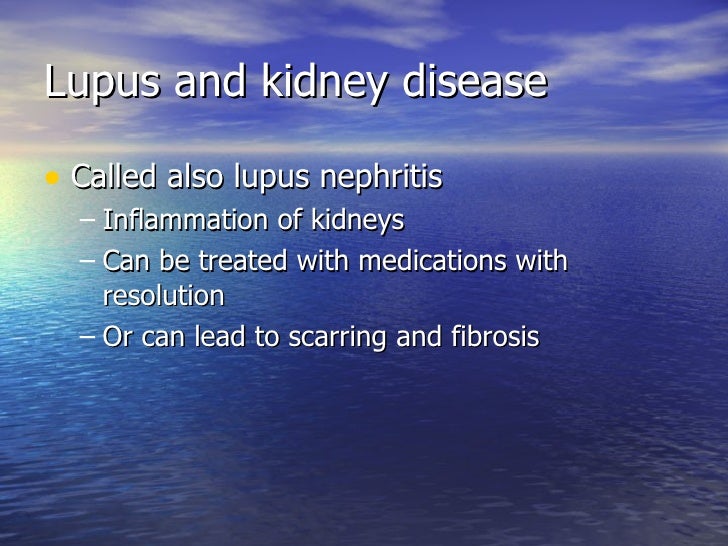 Lupus and kidney disease

• Called also lupus nephritis
– Inflammation of kidneys
– Can be treated with medications with resolution
– Or can lead to scarring and fibrosis